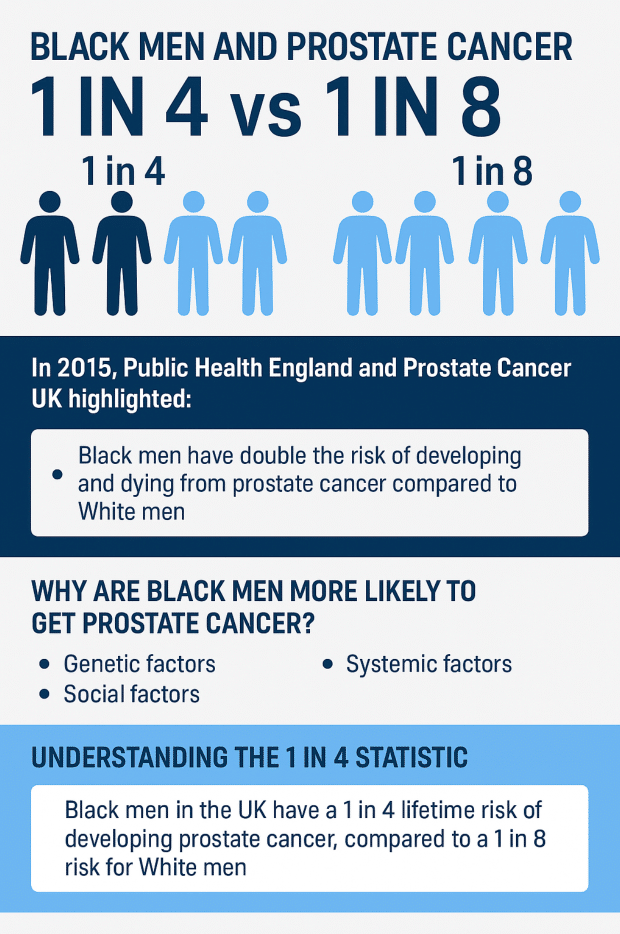 BLACK MEN AND PROSTATE CANCER

1 IN 4 vs 1 IN 8

1 in 4

1 in 8

In 2015, Public Health England and Prostate Cancer UK highlighted:

• Black men have double the risk of developing and dying from prostate cancer compared to White men

WHY ARE BLACK MEN MORE LIKELY TO GET PROSTATE CANCER?

• Genetic factors
• Social factors

• Systemic factors

UNDERSTANDING THE 1 IN 4 STATISTIC

Black men in the UK have a 1 in 4 lifetime risk of developing prostate cancer, compared to a 1 in 8 risk for White men